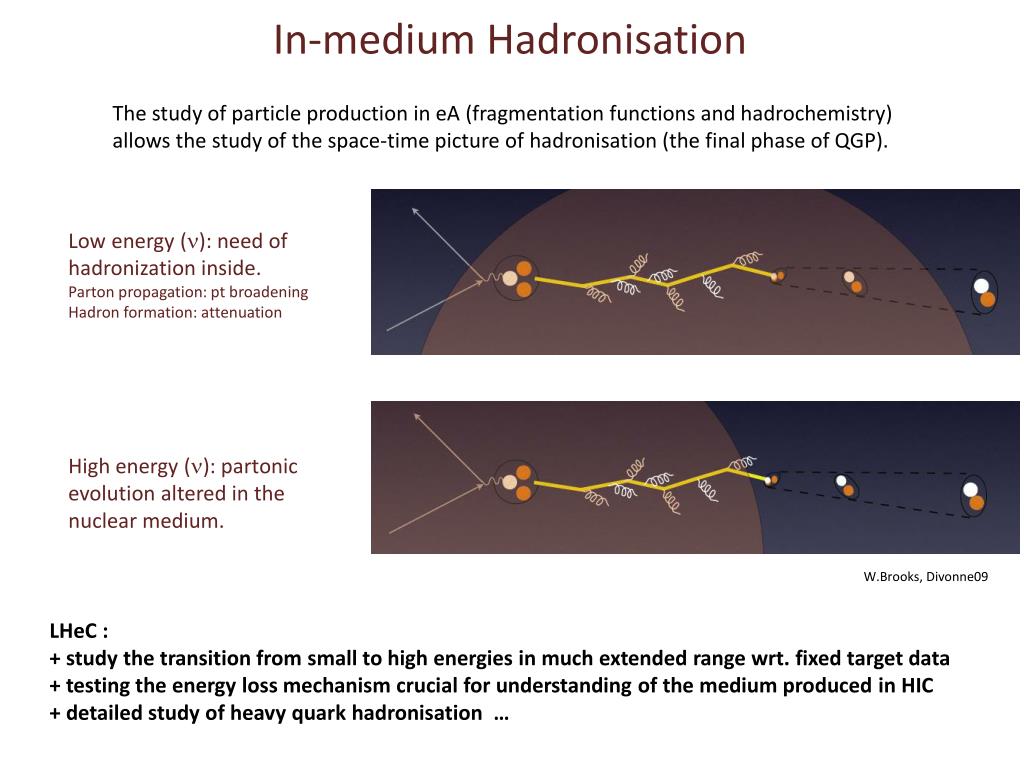 In-medium Hadronisation

The study of particle production in eA (fragmentation functions and hadrochemistry) allows the study of the space-time picture of hadronisation (the final phase of QGP).

Low energy ($\nu$): need of hadronization inside.
Parton propagation: pt broadening
Hadron formation: attenuation

High energy ($\nu$): partonic evolution altered in the nuclear medium.

W.Brooks, Divonne09

LHeC :
+ study the transition from small to high energies in much extended range wrt. fixed target data
+ testing the energy loss mechanism crucial for understanding of the medium produced in HIC
+ detailed study of heavy quark hadronisation …